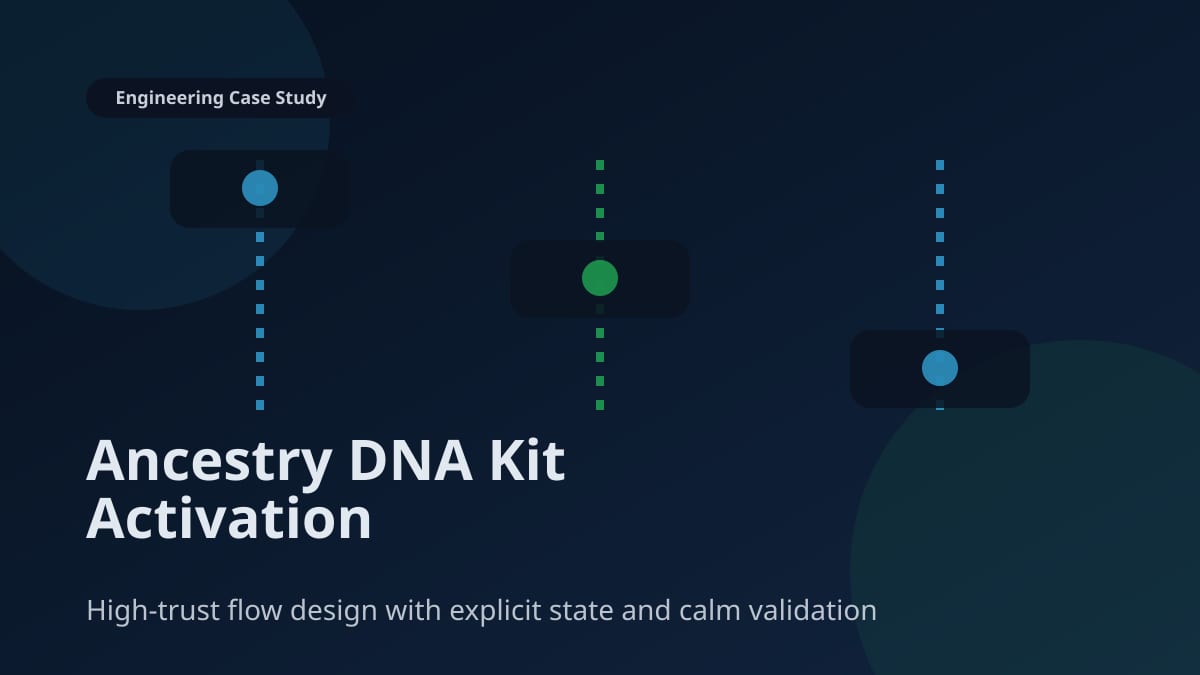 Engineering Case Study

Ancestry DNA Kit Activation

High-trust flow design with explicit state and calm validation